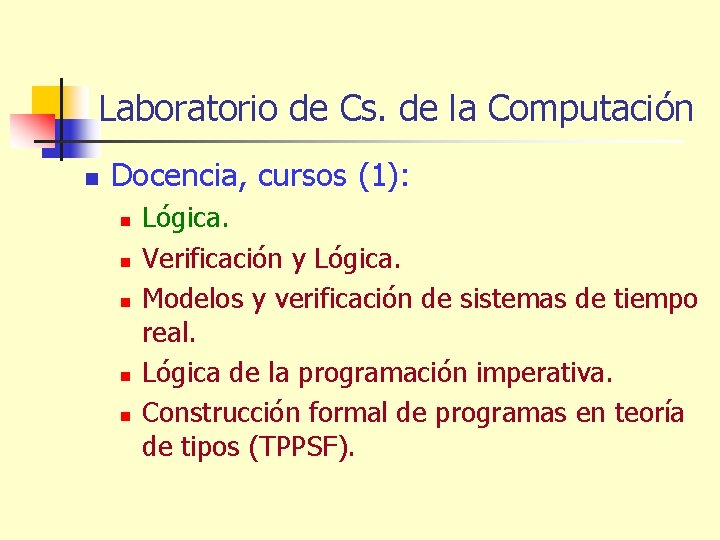 Laboratorio de Cs. de la Computación

Docencia, cursos (1):

Lógica.

Verificación y Lógica.

Modelos y verificación de sistemas de tiempo real.

Lógica de la programación imperativa.

Construcción formal de programas en teoría de tipos (TPPSF).